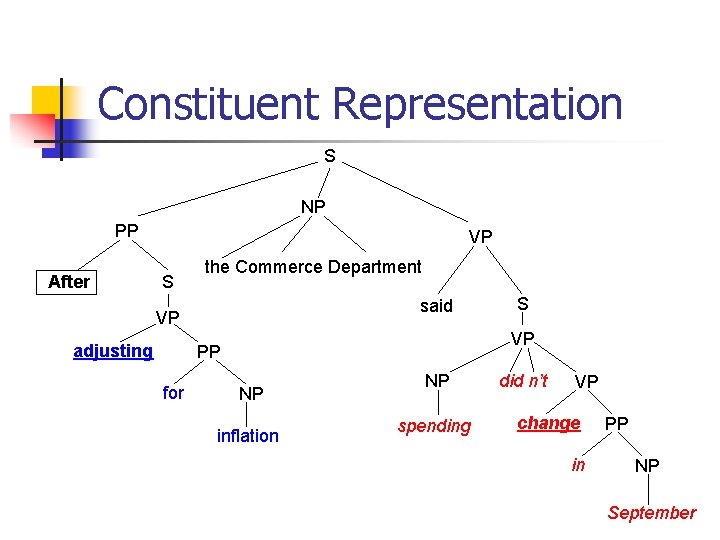 Constituent Representation

S

PP

NP

VP

After

S

the Commerce Department

said

S

VP

VP

adjusting

PP

NP

did n't

VP

for

NP

spending

change

PP

inflation

in

NP

September